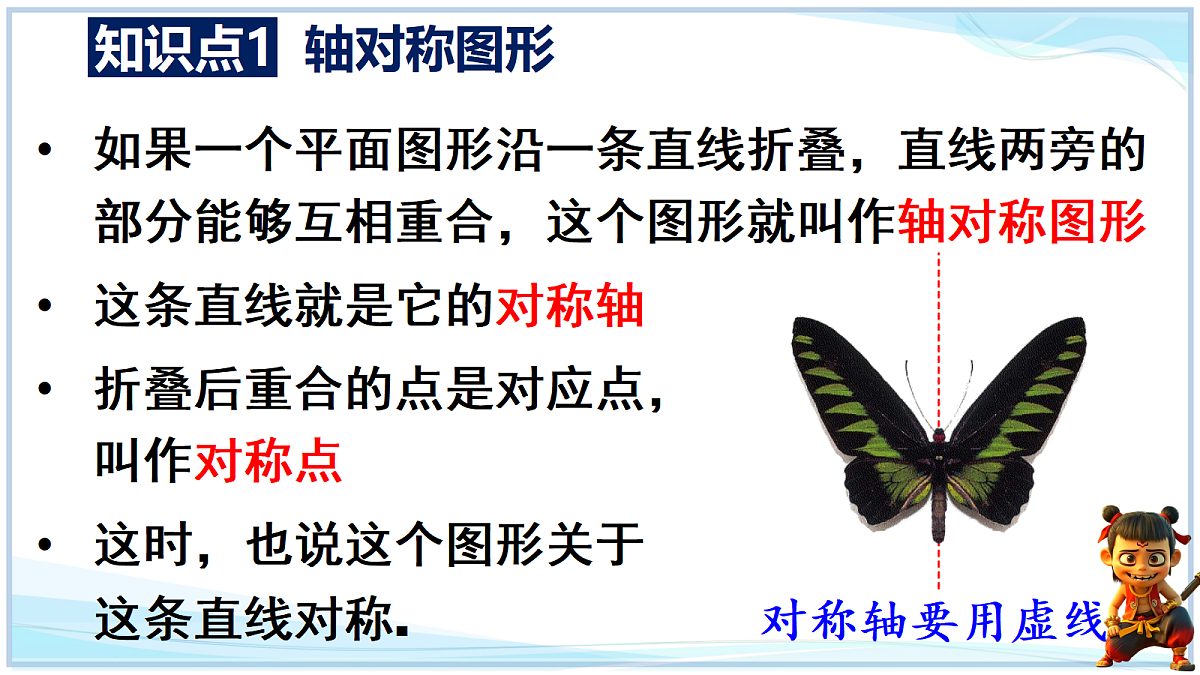 知识点1 轴对称图形

• 如果一个平面图形沿一条直线折叠，直线两旁的部分能够互相重合，这个图形就叫作轴对称图形

• 这条直线就是它的对称轴

• 折叠后重合的点是对应点，叫作对称点

• 这时，也说这个图形关于这条直线对称.

对称轴要用虚线